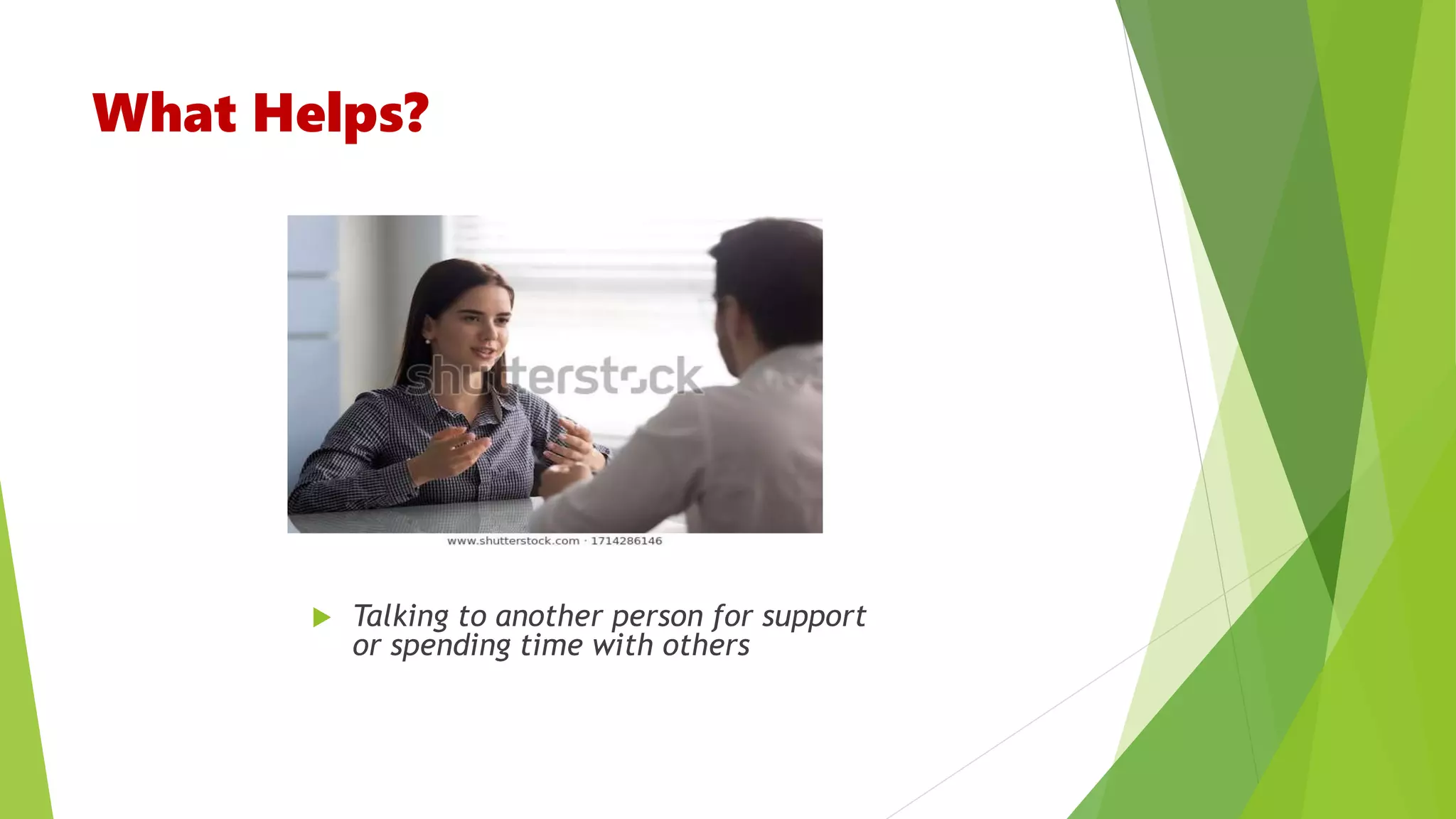 What Helps?

shutterstock

www.shutterstock.com · 1714286146

Talking to another person for support or spending time with others